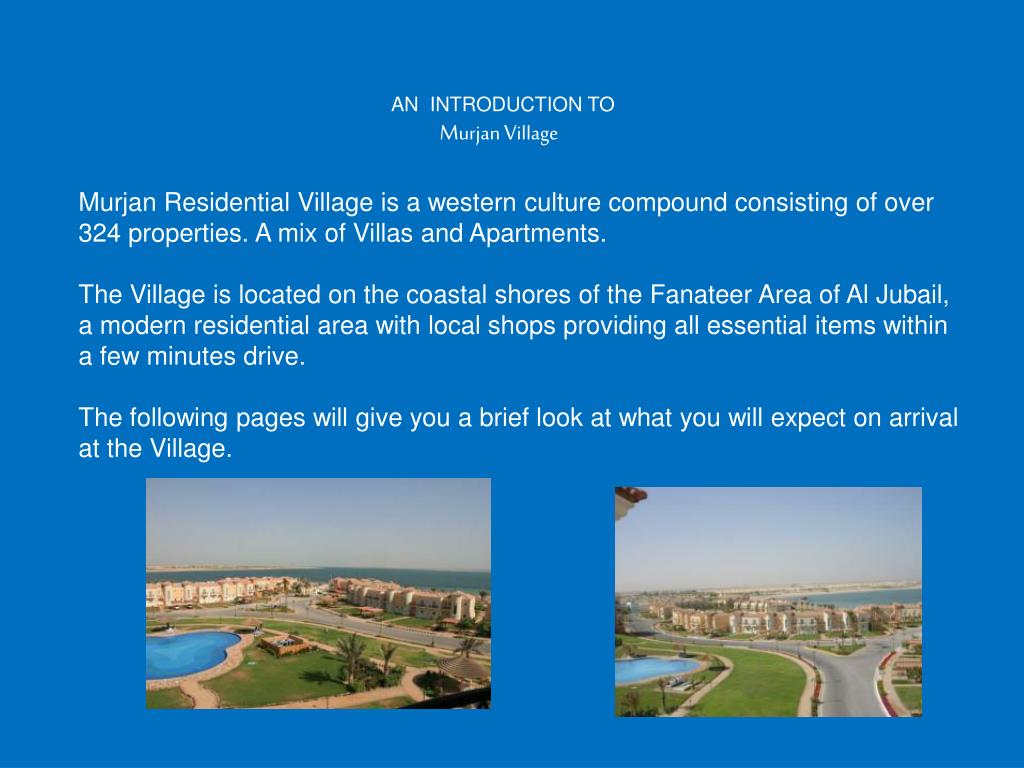 AN INTRODUCTION TO
Murjan Village

Murjan Residential Village is a western culture compound consisting of over 324 properties. A mix of Villas and Apartments.

The Village is located on the coastal shores of the Fanateer Area of Al Jubail, a modern residential area with local shops providing all essential items within a few minutes drive.

The following pages will give you a brief look at what you will expect on arrival at the Village.